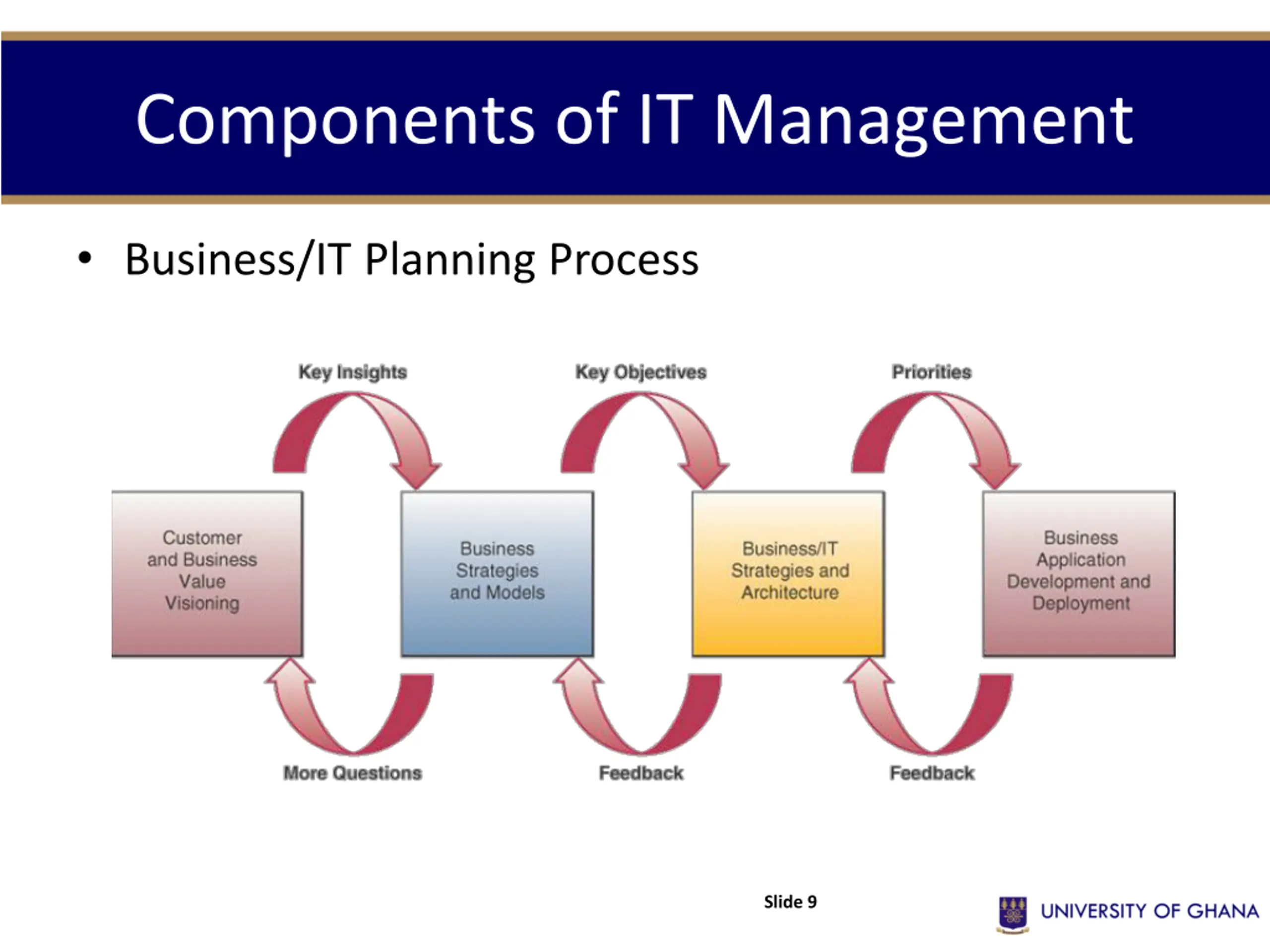 Components of IT Management

• Business/IT Planning Process

Key Insights

Key Objectives

Priorities

Customer and Business Value Visioning

Business Strategies and Models

Business/IT Strategies and Architecture

Business Application Development and Deployment

More Questions

Feedback

Feedback

Slide 9

UNIVERSITY OF GHANA